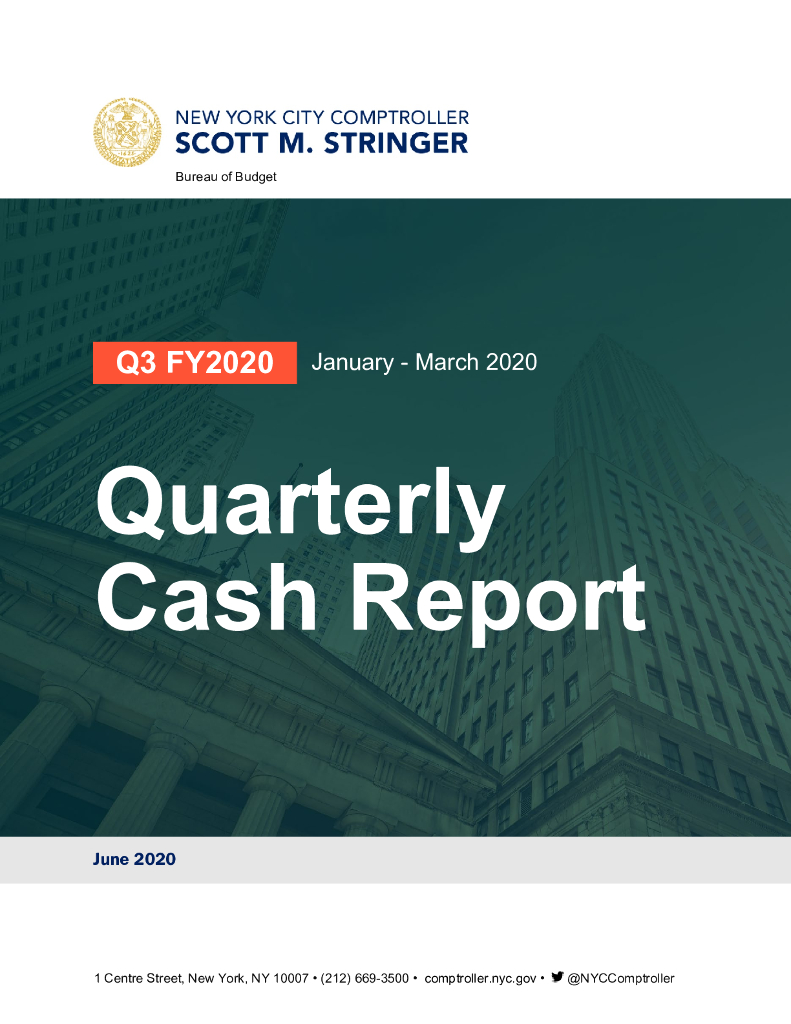 NEW YORK CITY COMPTROLLER
SCOTT M. STRINGER

Bureau of Budget

Q3 FY2020 January - March 2020

Quarterly Cash Report

June 2020

1 Centre Street, New York, NY 10007 • (212) 669-3500 • comptroller.nyc.gov • @NYCComptroller